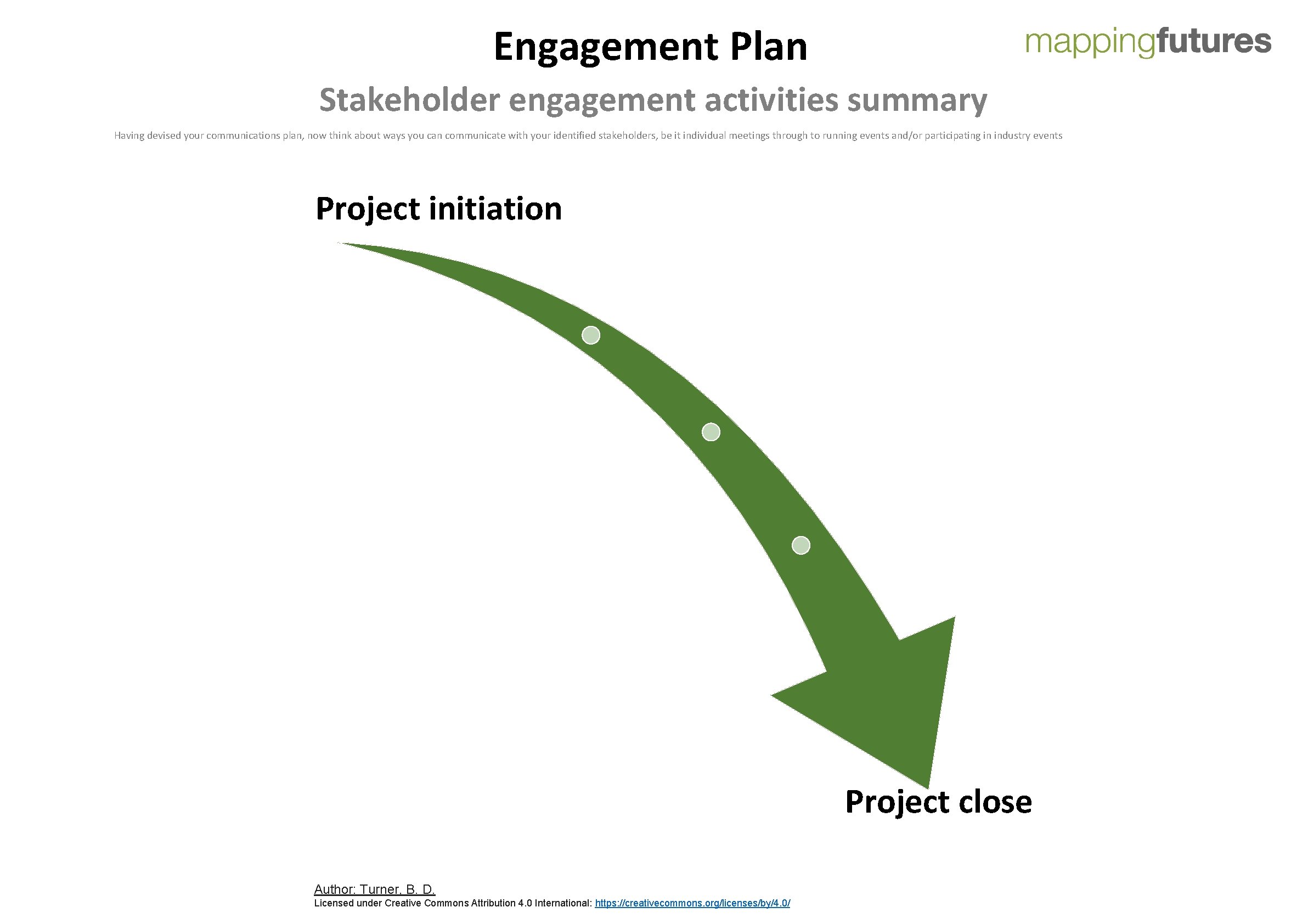 Engagement Plan

mappingfutures

Stakeholder engagement activities summary

Having devised your communications plan, now think about ways you can communicate with your identified stakeholders, be it individual meetings through to running events and/or participating in industry events

Project initiation

Project close

Author: Turner, B. D.
Licensed under Creative Commons Attribution 4.0 International: https://creativecommons.org/licenses/by/4.0/